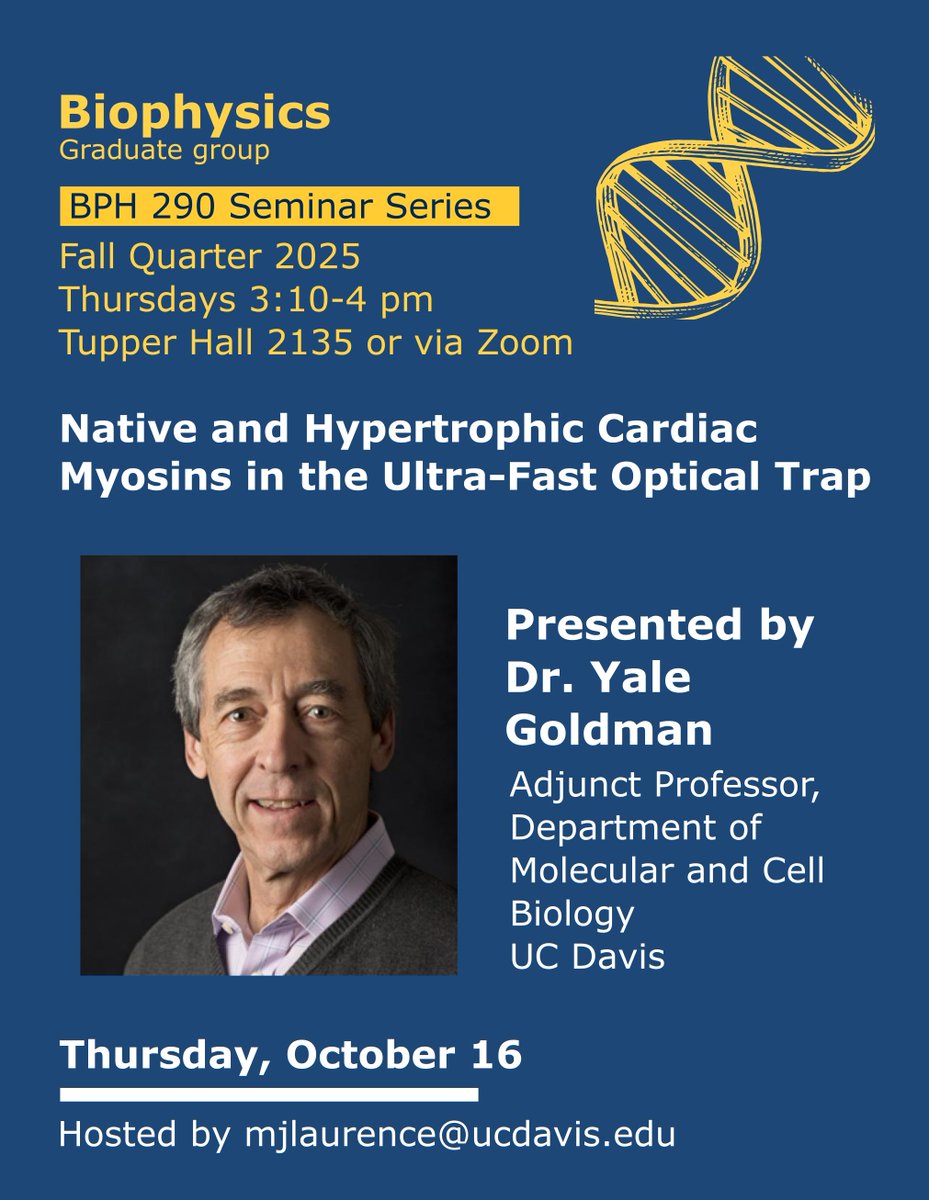 Biophysics
Graduate group

BPH 290 Seminar Series

Fall Quarter 2025
Thursdays 3:10-4 pm
Tupper Hall 2135 or via Zoom

Native and Hypertrophic Cardiac Myosins in the Ultra-Fast Optical Trap

Presented by Dr. Yale Goldman

Adjunct Professor, Department of Molecular and Cell Biology
UC Davis

Thursday, October 16

Hosted by mjlaurence@ucdavis.edu